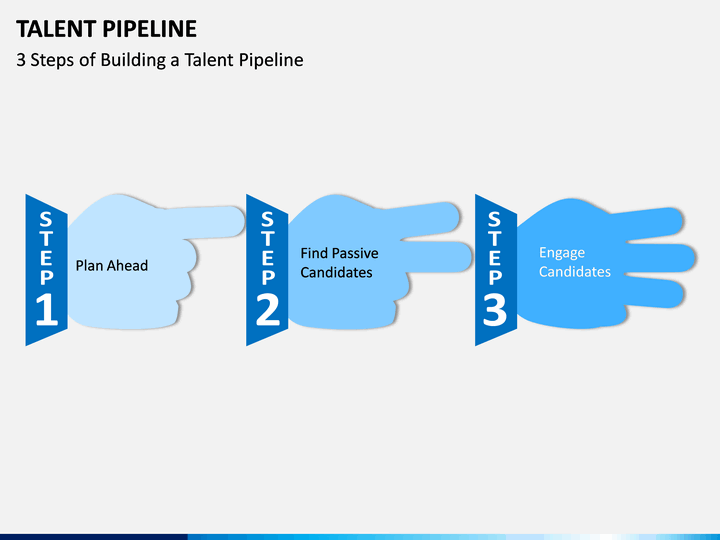 TALENT PIPELINE

3 Steps of Building a Talent Pipeline

STEP 1

Plan Ahead

STEP 2

Find Passive Candidates

STEP 3

Engage Candidates